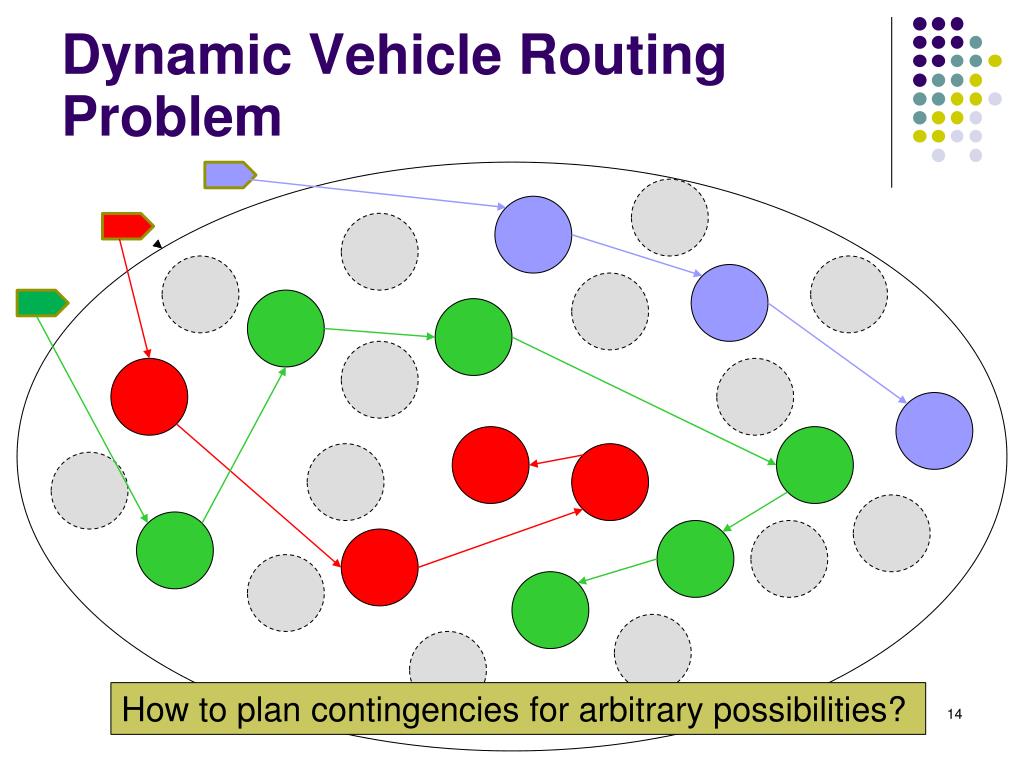 Dynamic Vehicle Routing Problem

How to plan contingencies for arbitrary possibilities?

14